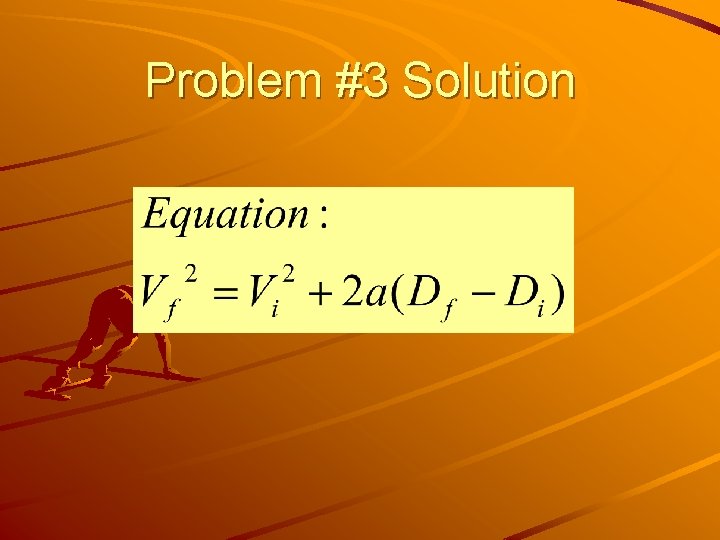 Problem #3 Solution

$Equation:$

$V_f^2 = V_i^2 + 2a(D_f - D_i)$